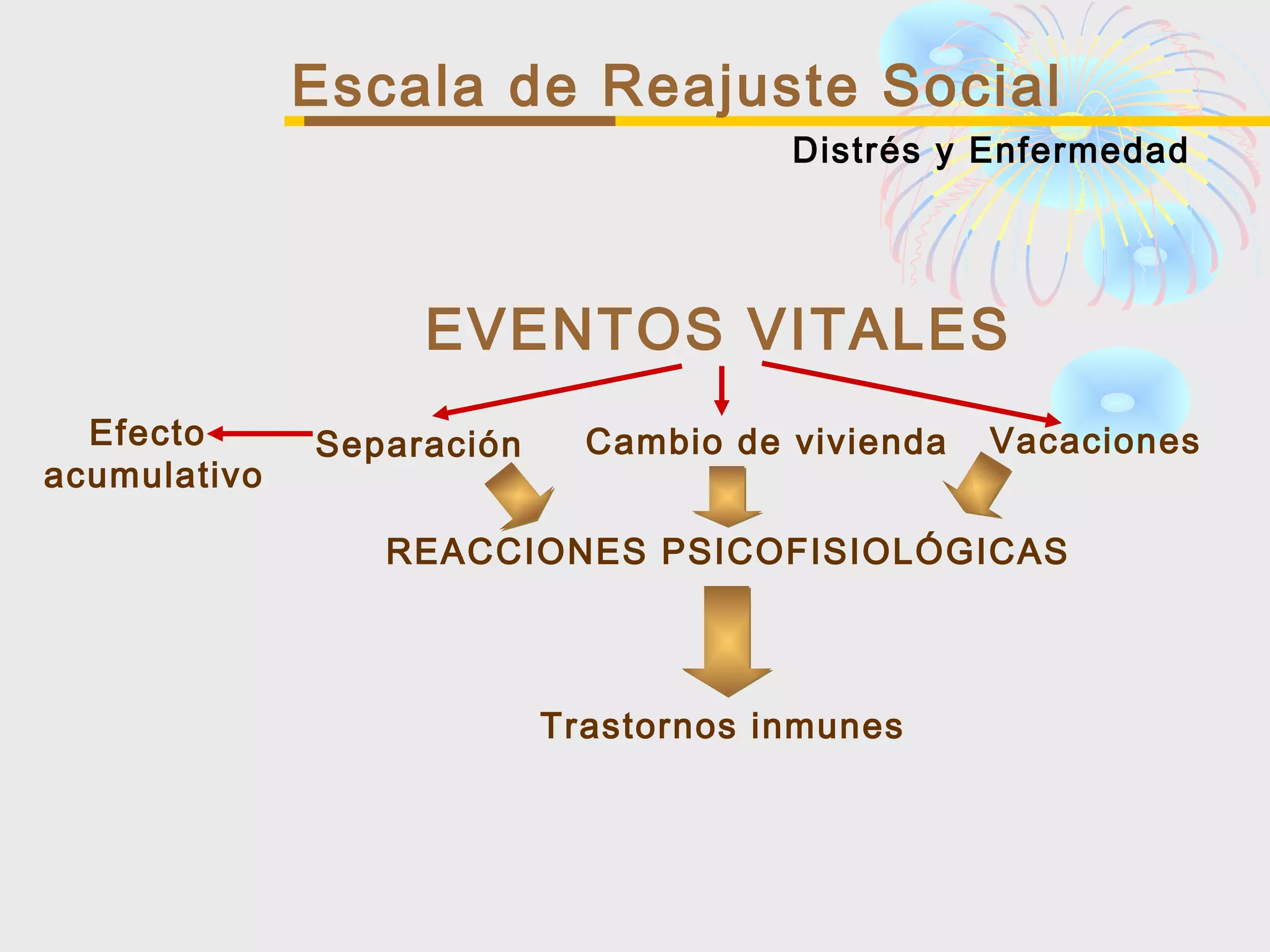 Escala de Reajuste Social

Distrés y Enfermedad

EVENTOS VITALES

Efecto acumulativo

Separación

Cambio de vivienda

Vacaciones

REACCIONES PSICOFISIOLÓGICAS

Trastornos inmunes